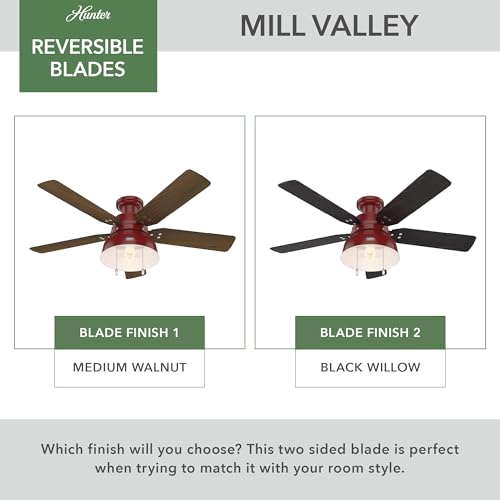 Hunter

REVERSIBLE BLADES

MILL VALLEY

BLADE FINISH 1

MEDIUM WALNUT

BLADE FINISH 2

BLACK WILLOW

Which finish will you choose? This two sided blade is perfect when trying to match it with your room style.